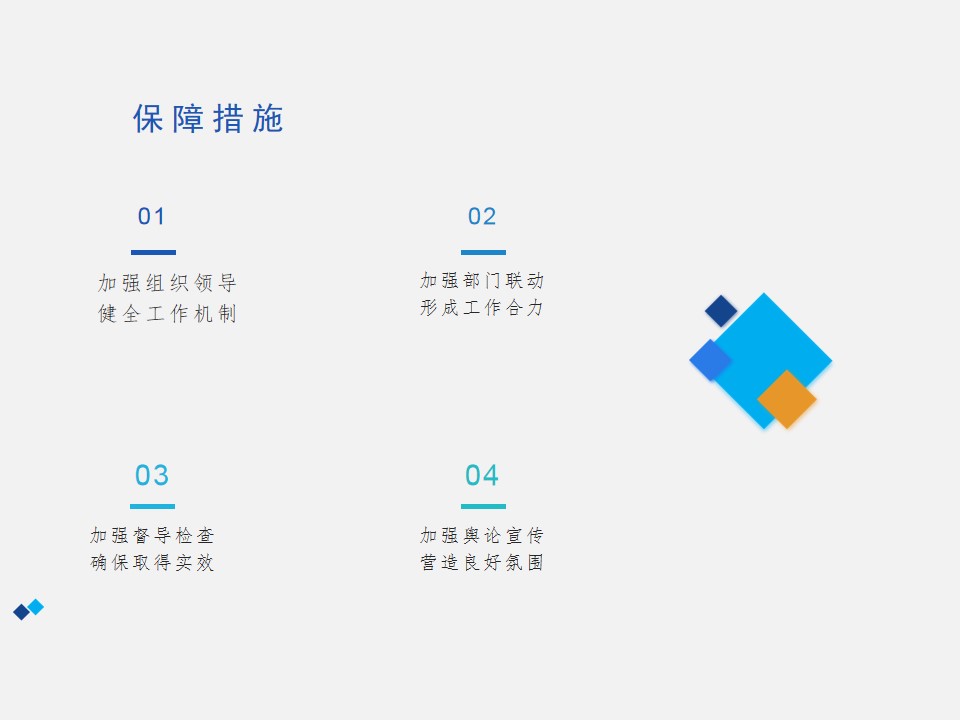 保障措施

01

加强组织领导
健全工作机制

02

加强部门联动
形成工作合力

03

加强督导检查
确保取得实效

04

加强舆论宣传
营造良好氛围